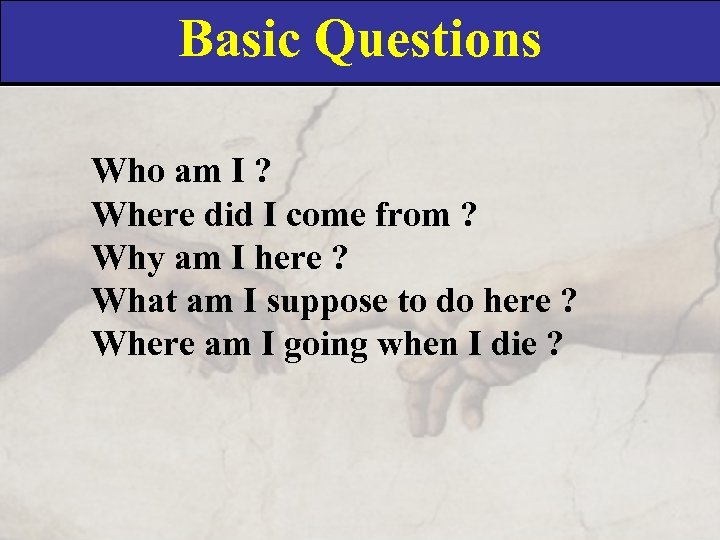 Basic Questions

Who am I ?
Where did I come from ?
Why am I here ?
What am I suppose to do here ?
Where am I going when I die ?